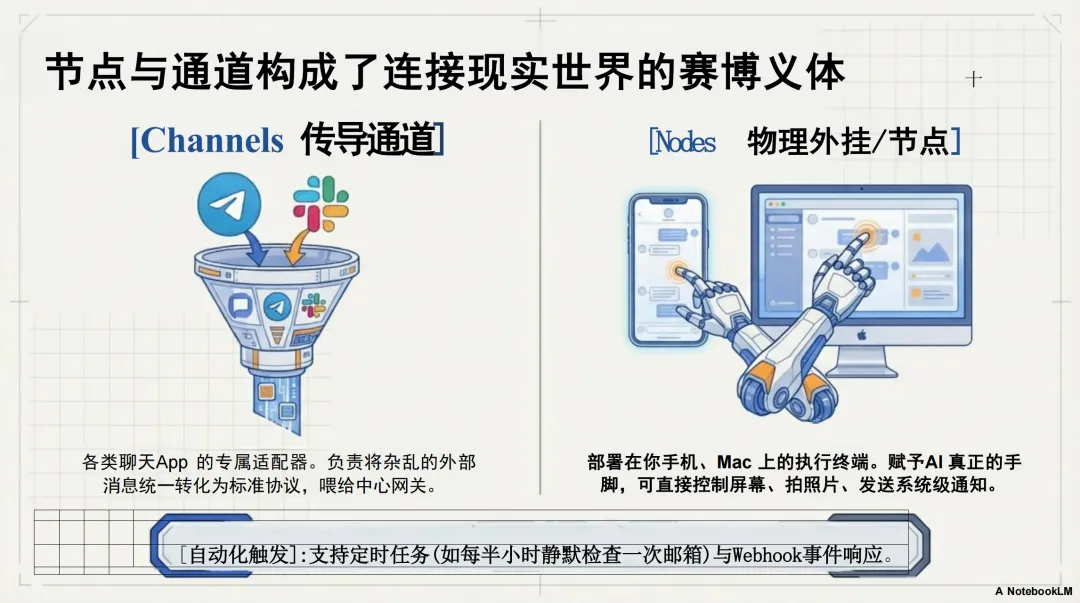 节点与通道构成了连接现实世界的赛博义体

[Channels 传导通道]

各类聊天App 的专属适配器。负责将杂乱的外部消息统一转化为标准协议，喂给中心网关。

[Nodes 物理外挂/节点]

部署在你手机、Mac 上的执行终端。赋予AI 真正的手脚，可直接控制屏幕、拍照片、发送系统级通知。

[自动化触发]:支持定时任务(如每半小时静默检查一次邮箱)与Webhook事件响应。

A NotebookLM